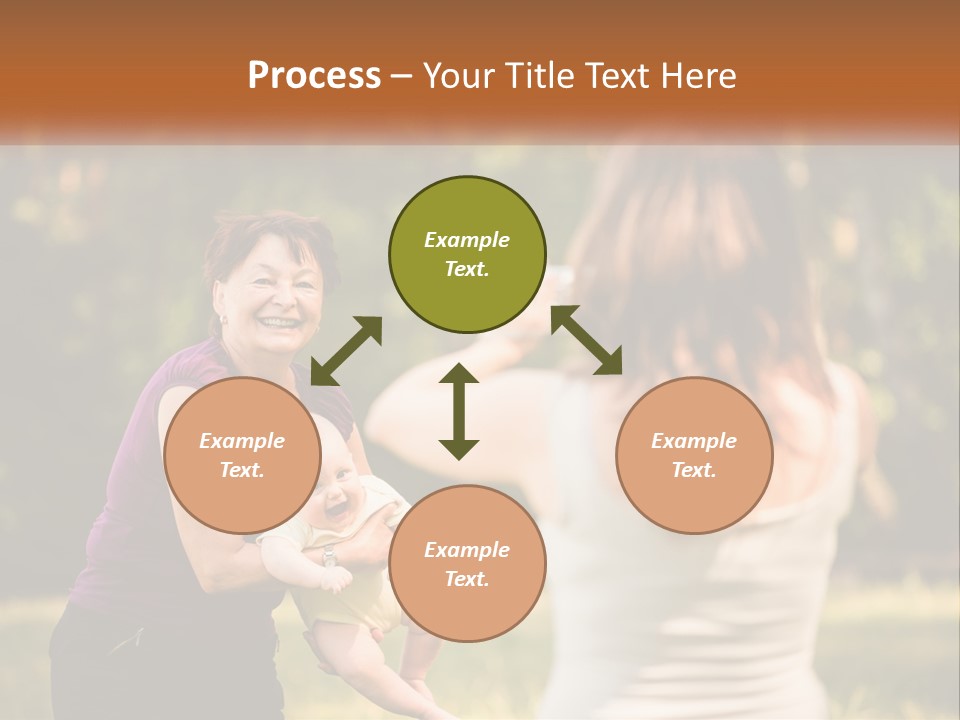 Process – Your Title Text Here

Example Text.

Example Text.

Example Text.

Example Text.